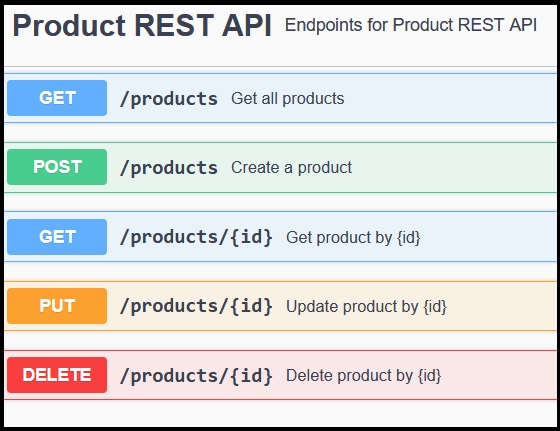 Product REST API Endpoints for Product REST API

GET /products Get all products

POST /products Create a product

GET /products/{id} Get product by {id}

PUT /products/{id} Update product by {id}

DELETE /products/{id} Delete product by {id}